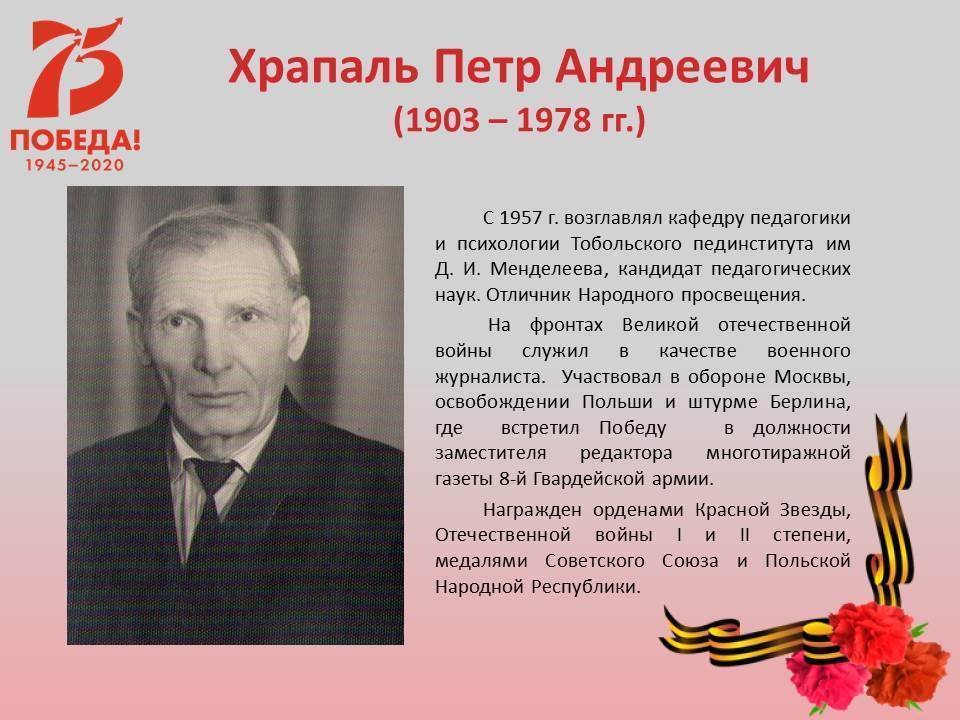 75
ПОБЕДА!
1945–2020

Храпаль Петр Андреевич
(1903 – 1978 гг.)

С 1957 г. возглавлял кафедру педагогики и психологии Тобольского пединститута им Д. И. Менделеева, кандидат педагогических наук. Отличник Народного просвещения.

На фронтах Великой отечественной войны служил в качестве военного журналиста. Участвовал в обороне Москвы, освобождении Польши и штурме Берлина, где встретил Победу в должности заместителя редактора многотиражной газеты 8-й Гвардейской армии.

Награжден орденами Красной Звезды, Отечественной войны I и II степени, медалями Советского Союза и Польской Народной Республики.